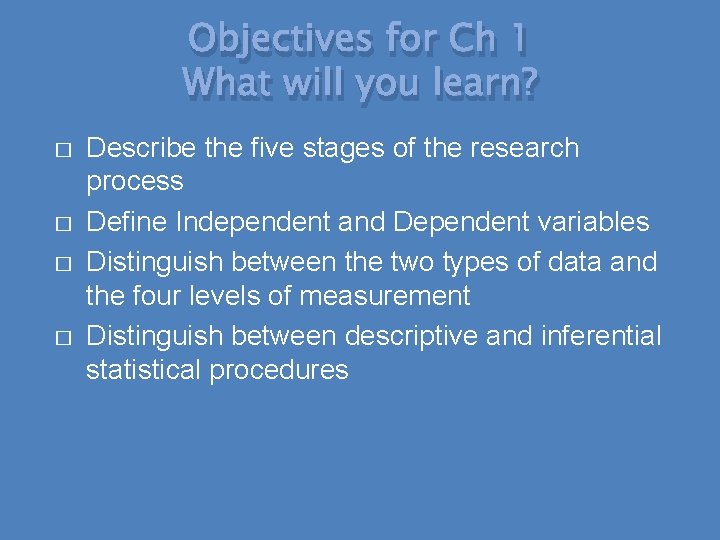 Objectives for Ch 1
What will you learn?

□ Describe the five stages of the research process
□ Define Independent and Dependent variables
□ Distinguish between the two types of data and the four levels of measurement
□ Distinguish between descriptive and inferential statistical procedures